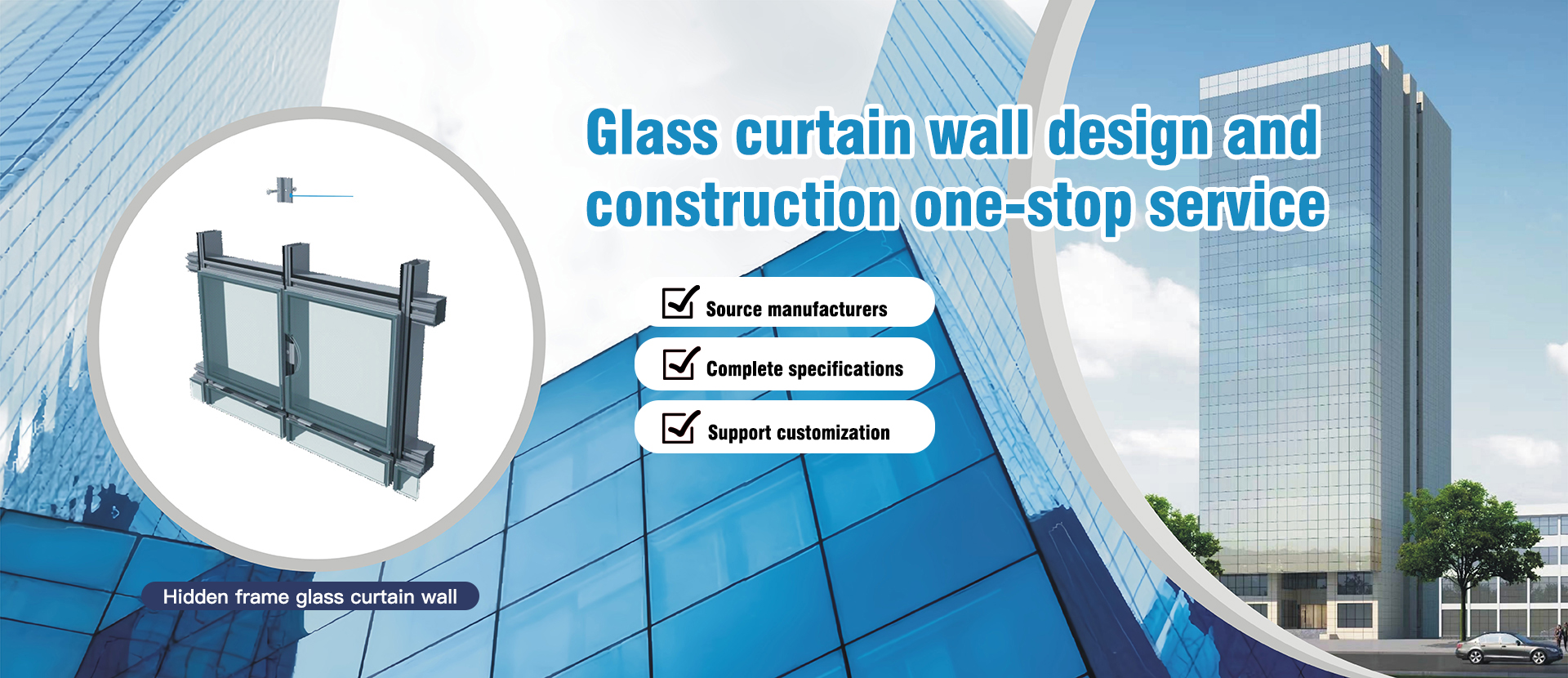 Glass curtain wall design and construction one-stop service

Source manufacturers

Complete specifications

Support customization

Hidden frame glass curtain wall